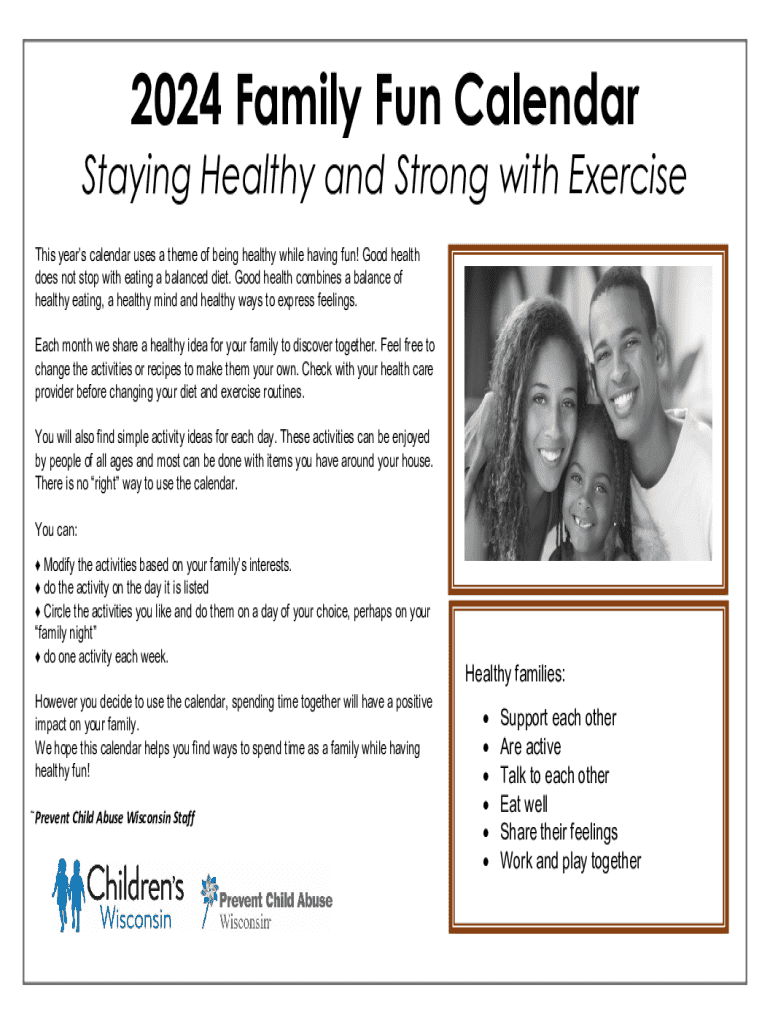 2024 Family Fun Calendar

Staying Healthy and Strong with Exercise

This year's calendar uses a theme of being healthy while having fun! Good health does not stop with eating a balanced diet. Good health combines a balance of healthy eating, a healthy mind and healthy ways to express feelings.

Each month we share a healthy idea for your family to discover together. Feel free to change the activities or recipes to make them your own. Check with your health care provider before changing your diet and exercise routines.

You will also find simple activity ideas for each day. These activities can be enjoyed by people of all ages and most can be done with items you have around your house. There is no "right" way to use the calendar.

You can:

♦ Modify the activities based on your family's interests.
♦ do the activity on the day it is listed
♦ Circle the activities you like and do them on a day of your choice, perhaps on your "family night"
♦ do one activity each week.

However you decide to use the calendar, spending time together will have a positive impact on your family.
We hope this calendar helps you find ways to spend time as a family while having healthy fun!

~Prevent Child Abuse Wisconsin Staff

Children's Wisconsin

Prevent Child Abuse Wisconsin

Healthy families:

• Support each other
• Are active
• Talk to each other
• Eat well
• Share their feelings
• Work and play together